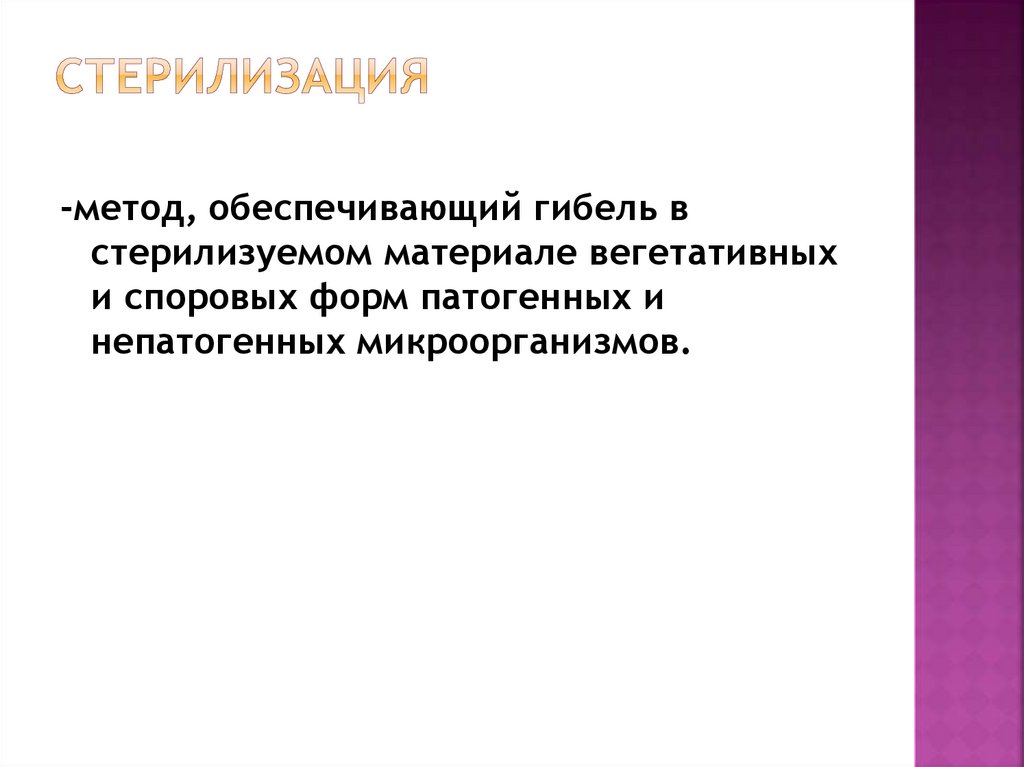 СТЕРИЛИЗАЦИЯ

-метод, обеспечивающий гибель в стерилизуемом материале вегетативных и споровых форм патогенных и непатогенных микроорганизмов.